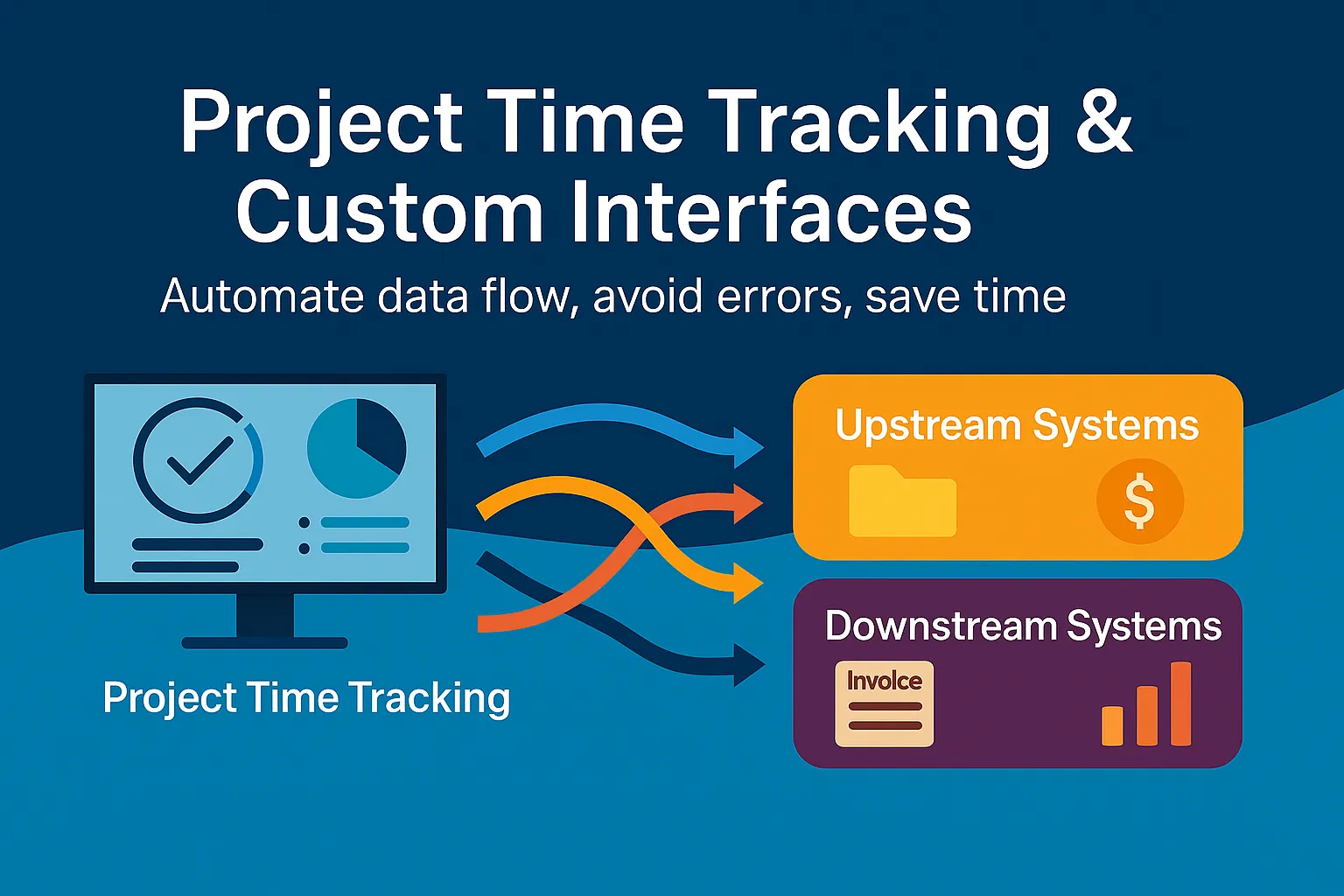 Project Time Tracking & Custom Interfaces

Automate data flow, avoid errors, save time

Project Time Tracking

Upstream Systems

$

Downstream Systems

Invoice